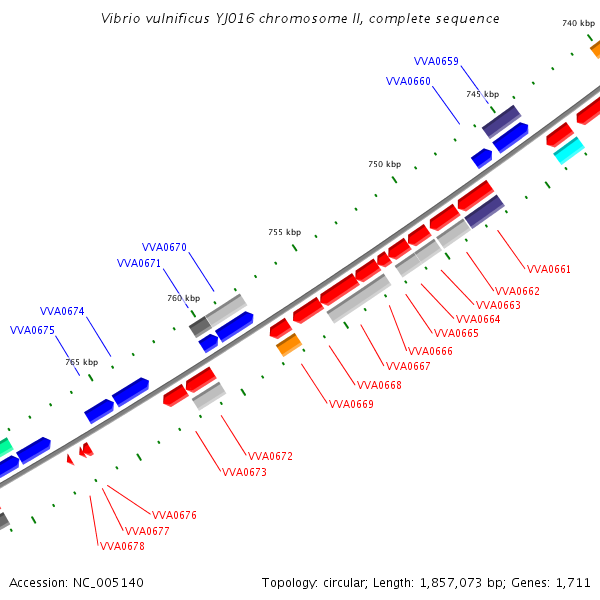 Vibrio vulnificus YJ016 chromosome II, complete sequence

740 kbp

VVA0659

VVA0660

745 kbp

750 kbp

755 kbp

VVA0670

VVA0671

760 kbp

VVA0674

VVA0675

765 kbp

VVA0661

VVA0662

VVA0663

VVA0664

VVA0665

VVA0666

VVA0667

VVA0668

VVA0669

VVA0672

VVA0673

VVA0676

VVA0677

VVA0678

Accession: NC_005140

Topology: circular; Length: 1,857,073 bp; Genes: 1,711